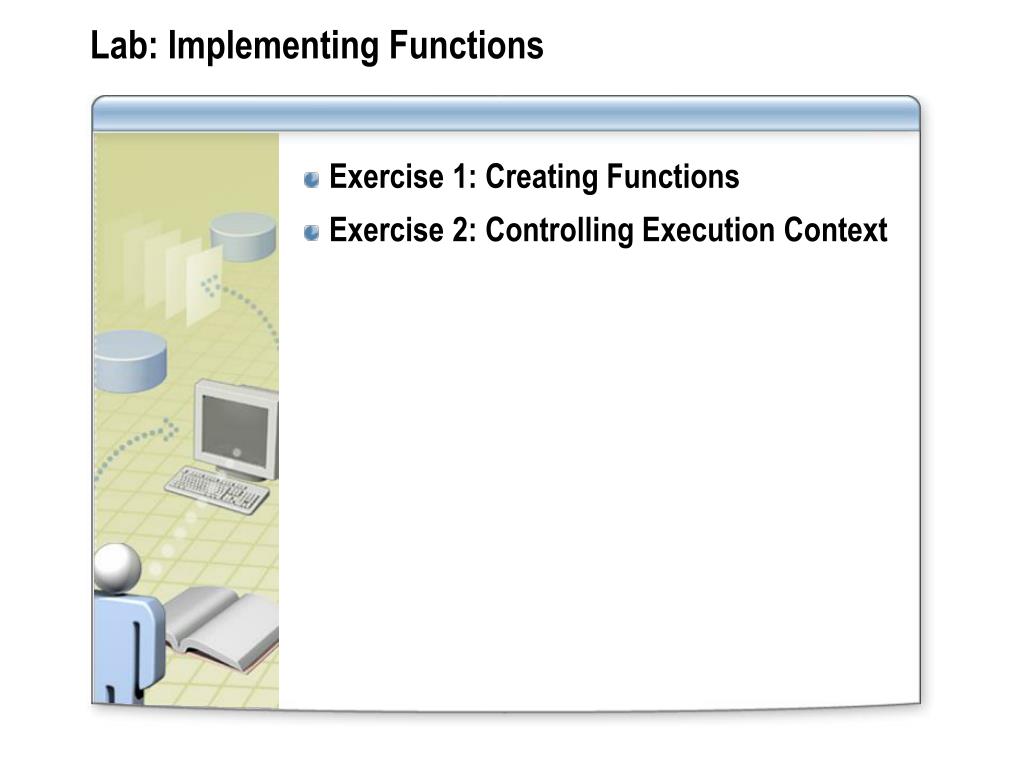 Lab: Implementing Functions

Exercise 1: Creating Functions

Exercise 2: Controlling Execution Context